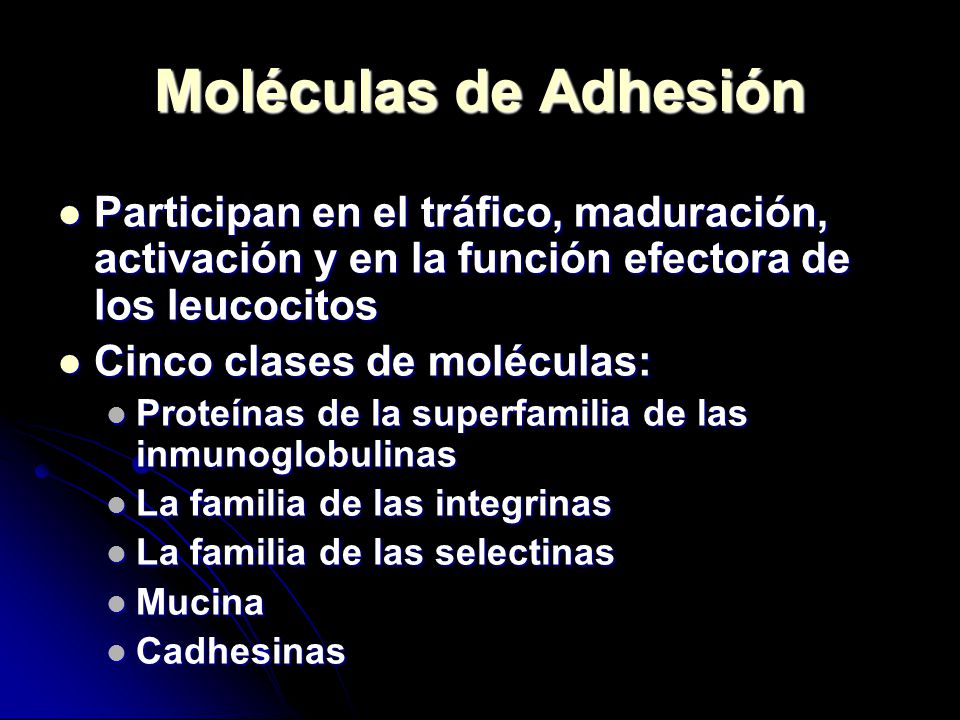 Moléculas de Adhesión

- Participan en el tráfico, maduración, activación y en la función efectora de los leucocitos
- Cinco clases de moléculas:
  - Proteínas de la superfamilia de las inmunoglobulinas
  - La familia de las integrinas
  - La familia de las selectinas
  - Mucina
  - Cadhesinas